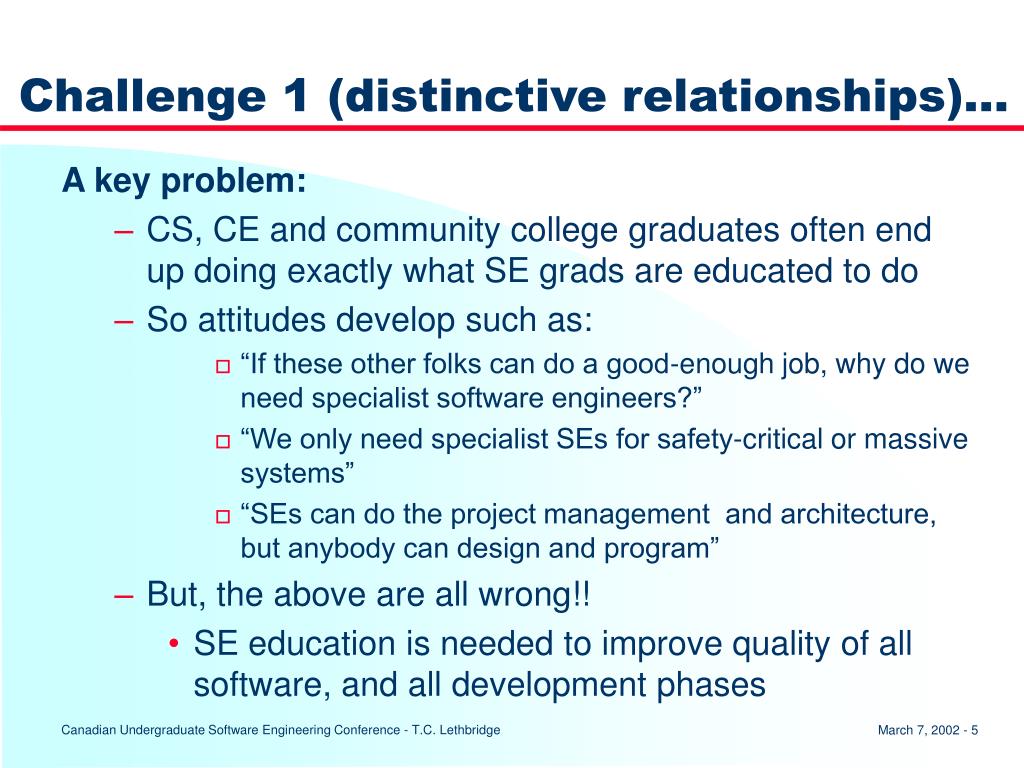 Challenge 1 (distinctive relationships)…

A key problem:

– CS, CE and community college graduates often end up doing exactly what SE grads are educated to do

– So attitudes develop such as:

□ “If these other folks can do a good-enough job, why do we need specialist software engineers?”

□ “We only need specialist SEs for safety-critical or massive systems”

□ “SEs can do the project management and architecture, but anybody can design and program”

– But, the above are all wrong!!

• SE education is needed to improve quality of all software, and all development phases

Canadian Undergraduate Software Engineering Conference - T.C. Lethbridge

March 7, 2002 - 5